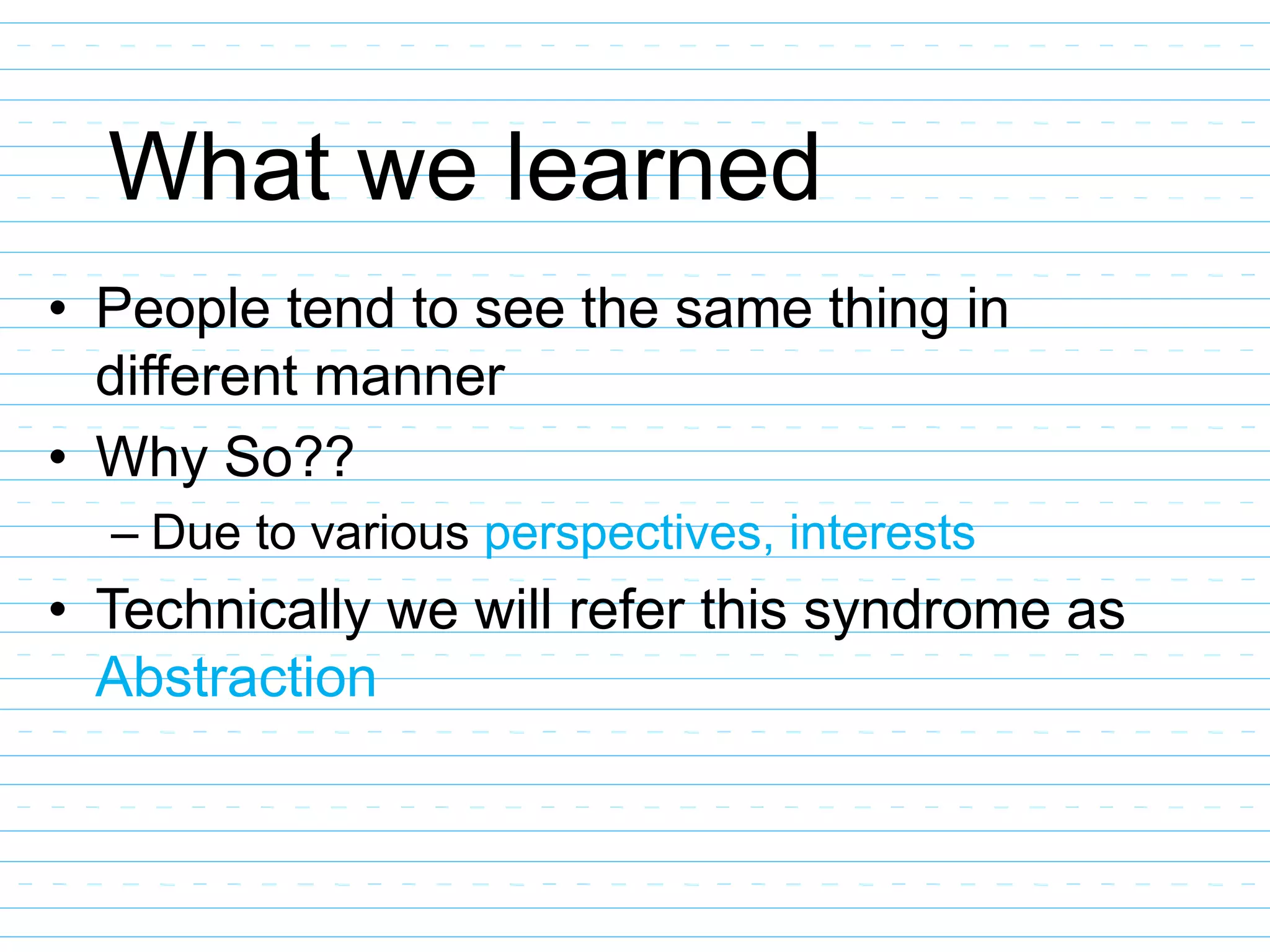 What we learned

• People tend to see the same thing in different manner
• Why So??
  – Due to various perspectives, interests
• Technically we will refer this syndrome as Abstraction